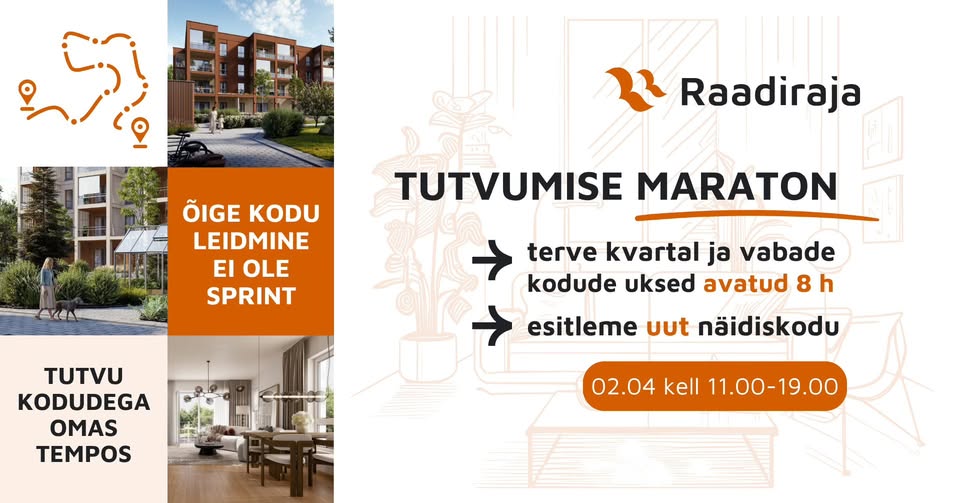 ÕIGE KODU LEIDMINE EI OLE SPRINT

TUTVU KODUDEGA OMAS TEMPOS

Raadiraja

TUTVUMISE MARATON

terve kvartal ja vabade kodude uksed avatud 8 h

esitleme uut näidiskodu

02.04 kell 11.00-19.00